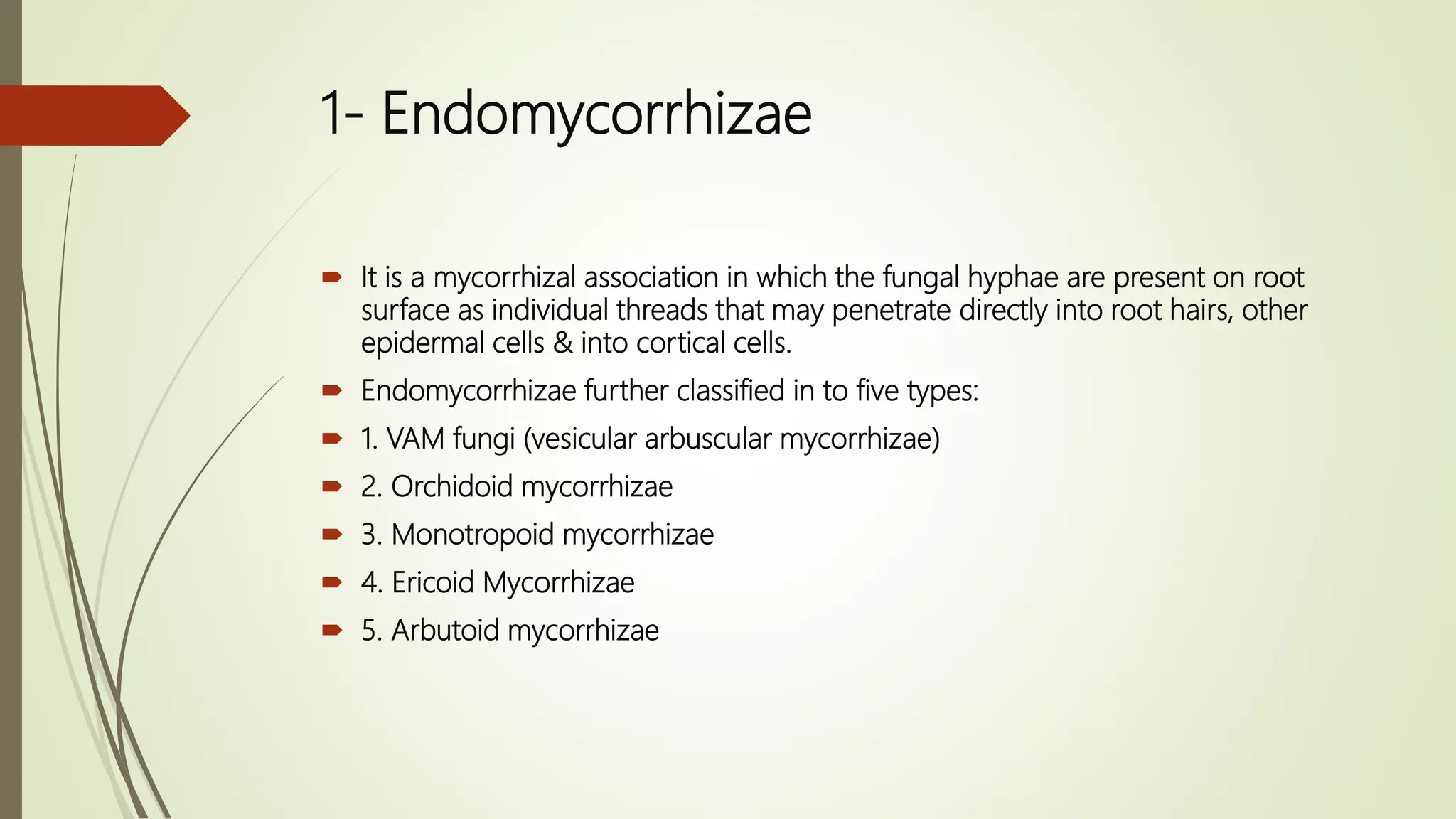 1- Endomycorrhizae

It is a mycorrhizal association in which the fungal hyphae are present on root surface as individual threads that may penetrate directly into root hairs, other epidermal cells & into cortical cells.

Endomycorrhizae further classified in to five types:

1. VAM fungi (vesicular arbuscular mycorrhizae)

2. Orchidoid mycorrhizae

3. Monotropoid mycorrhizae

4. Ericoid Mycorrhizae

5. Arbutoid mycorrhizae